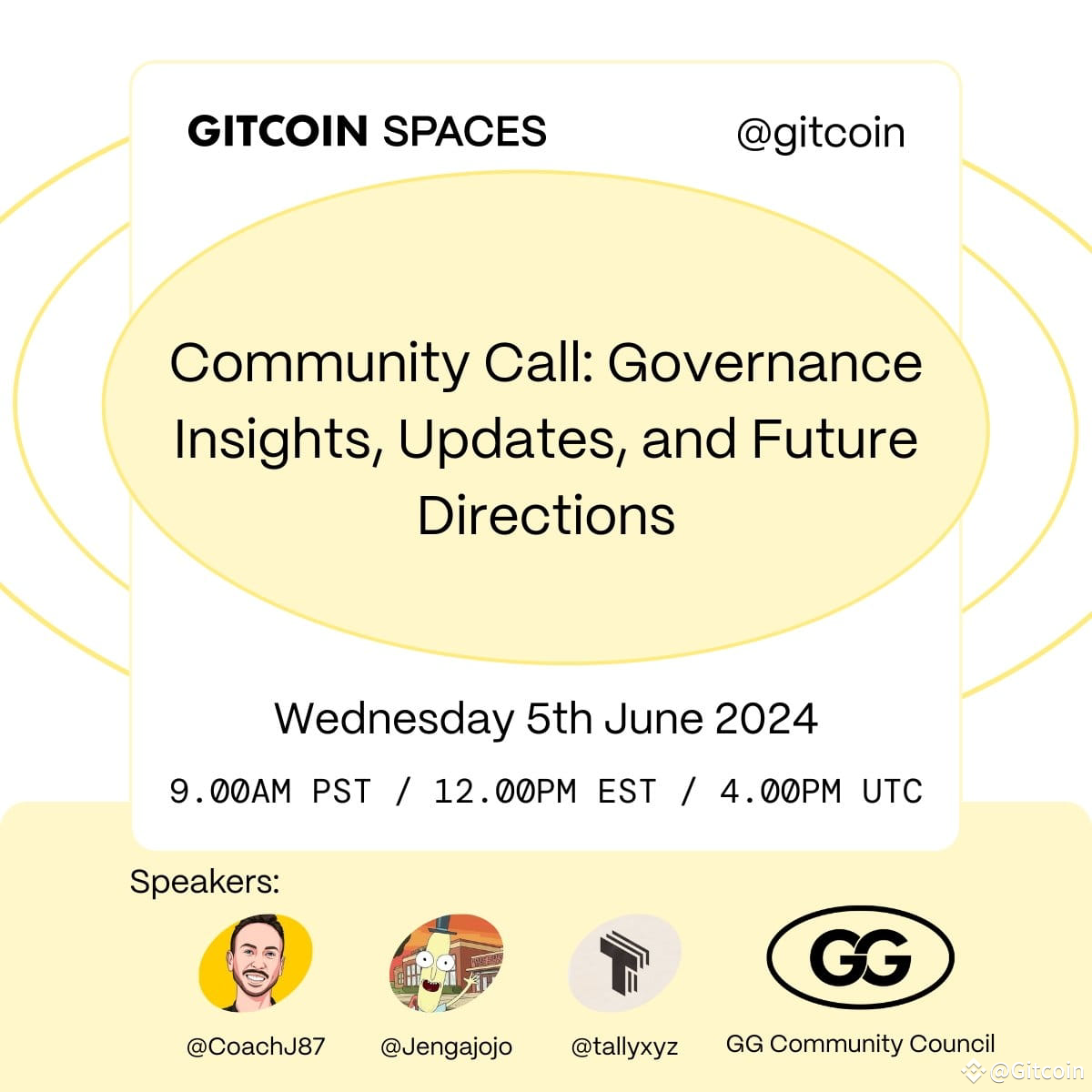 GITCOIN SPACES

@gitcoin

Community Call: Governance Insights, Updates, and Future Directions

Wednesday 5th June 2024

9.00AM PST / 12.00PM EST / 4.00PM UTC

Speakers:

@CoachJ87

@Jengajojo

@tallyxyz

GG

GG Community Council

@Gitcoin